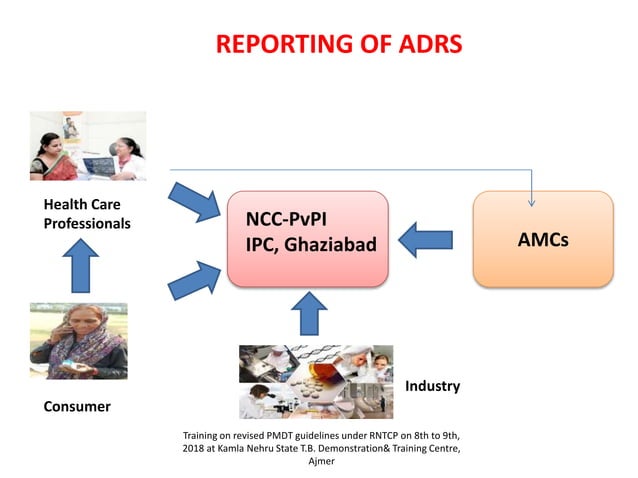 REPORTING OF ADRS

Health Care Professionals

NCC-PvPI
IPC, Ghaziabad

AMCs

Consumer

Industry

Training on revised PMDT guidelines under RNTCP on 8th to 9th, 2018 at Kamla Nehru State T.B. Demonstration& Training Centre, Ajmer